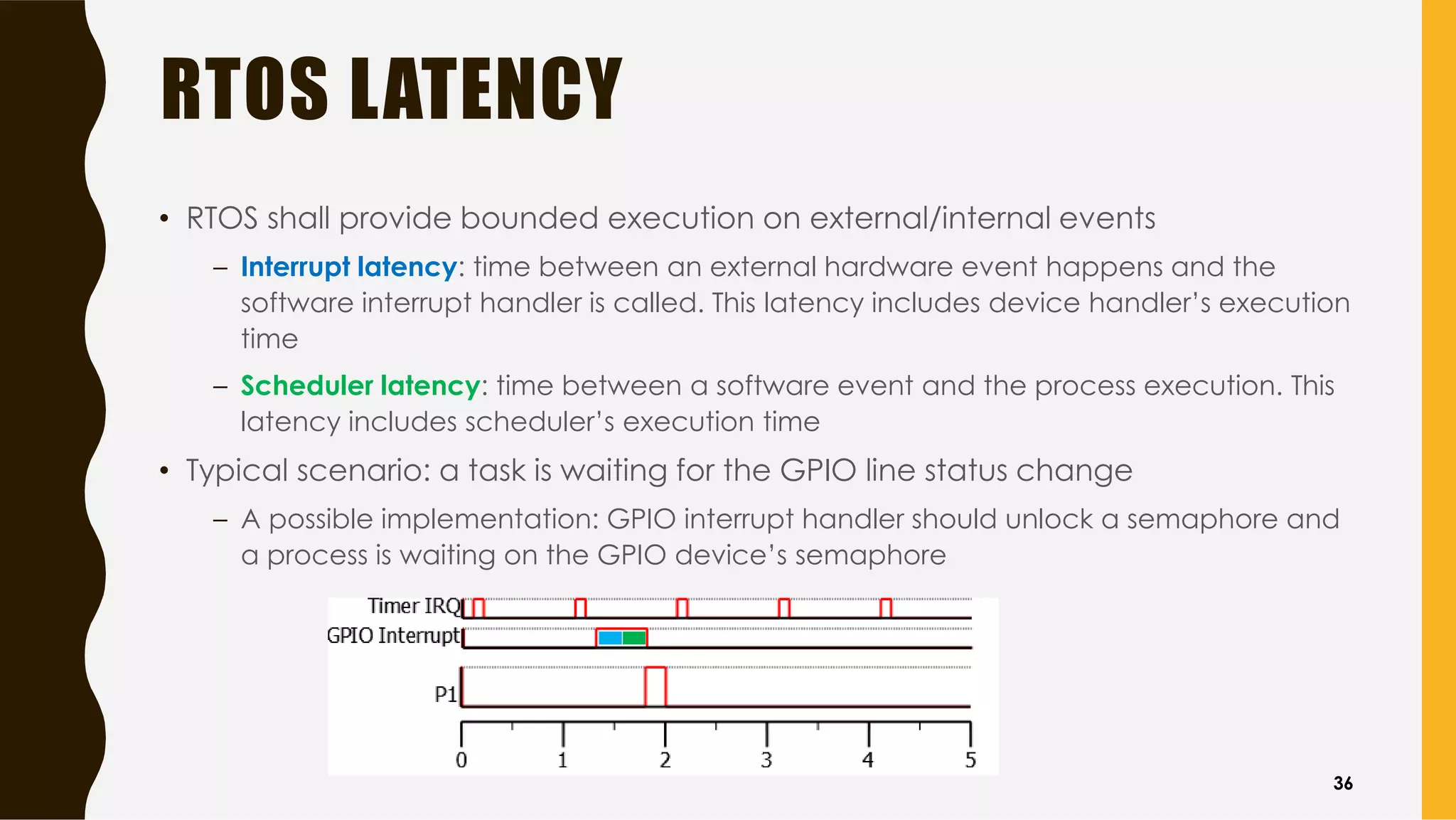 RTOS LATENCY

• RTOS shall provide bounded execution on external/internal events

– Interrupt latency: time between an external hardware event happens and the software interrupt handler is called. This latency includes device handler's execution time

– Scheduler latency: time between a software event and the process execution. This latency includes scheduler's execution time

• Typical scenario: a task is waiting for the GPIO line status change

– A possible implementation: GPIO interrupt handler should unlock a semaphore and a process is waiting on the GPIO device's semaphore

Timer IRQ
GPIO Interrupt
P1
0 1 2 3 4 5

36